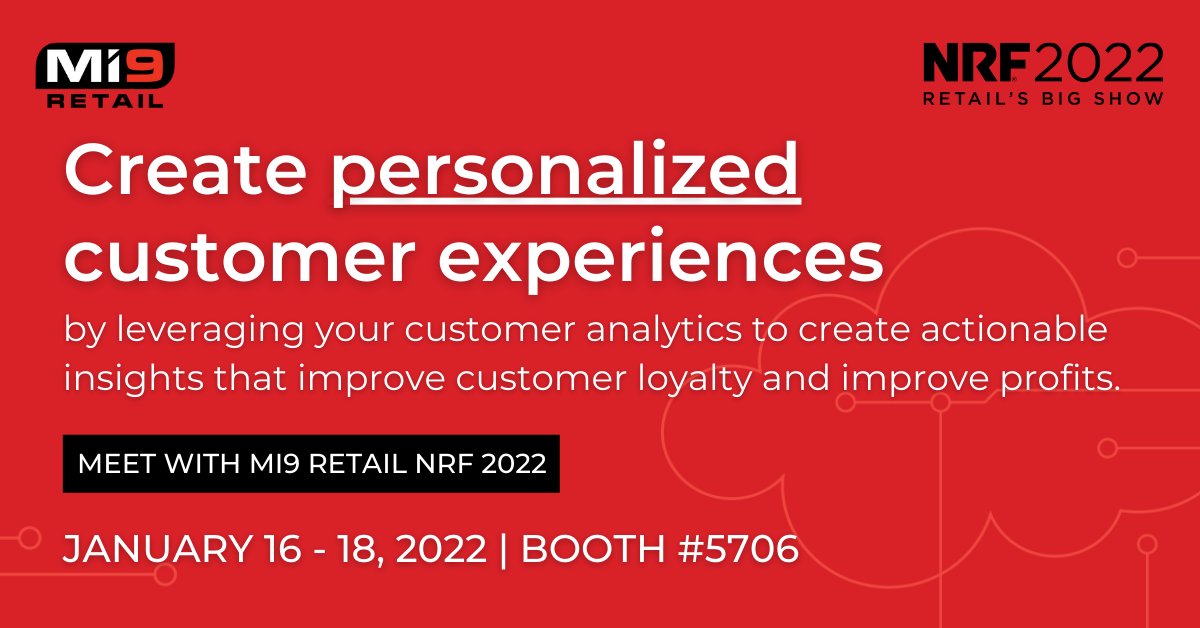 MI9
RETAIL

NRF 2022
RETAIL'S BIG SHOW

Create personalized customer experiences

by leveraging your customer analytics to create actionable insights that improve customer loyalty and improve profits.

MEET WITH MI9 RETAIL NRF 2022

JANUARY 16 - 18, 2022 | BOOTH #5706